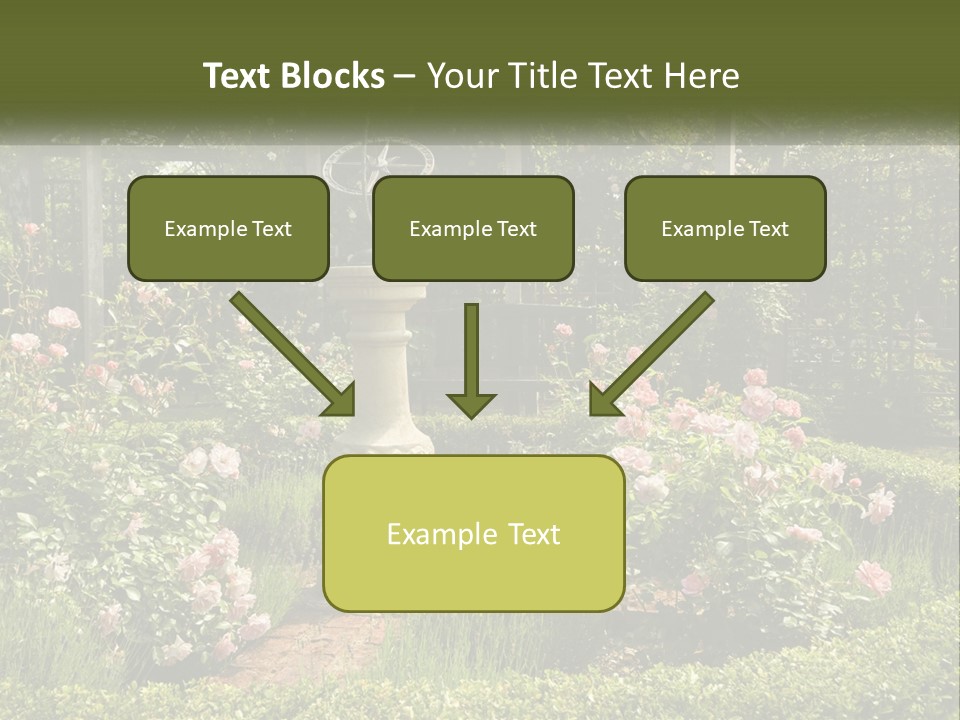 Text Blocks – Your Title Text Here

Example Text

Example Text

Example Text

Example Text